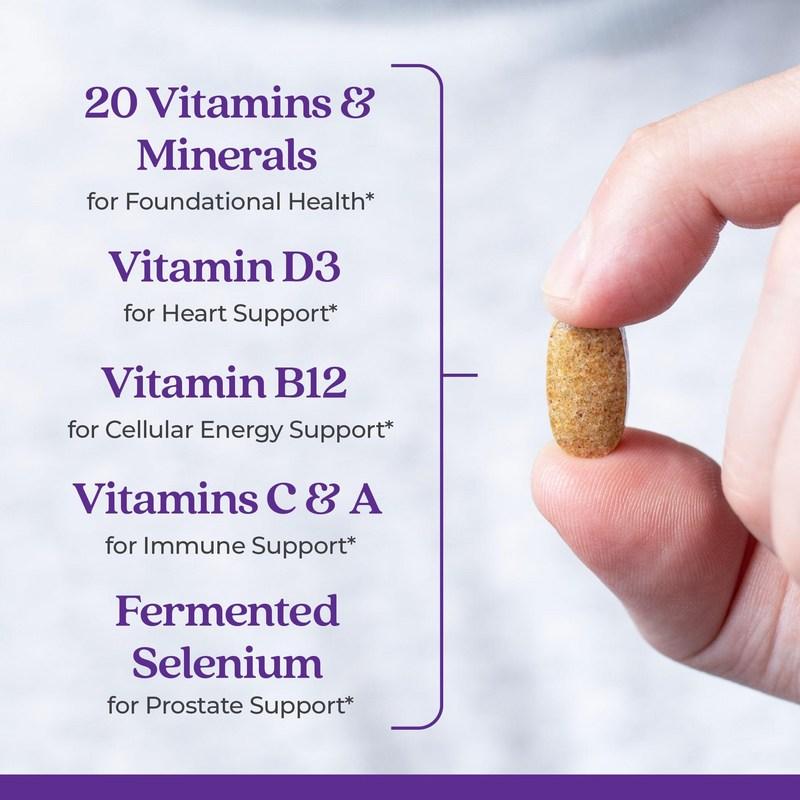 20 Vitamins & Minerals
for Foundational Health*

Vitamin D3
for Heart Support*

Vitamin B12
for Cellular Energy Support*

Vitamins C & A
for Immune Support*

Fermented Selenium
for Prostate Support*